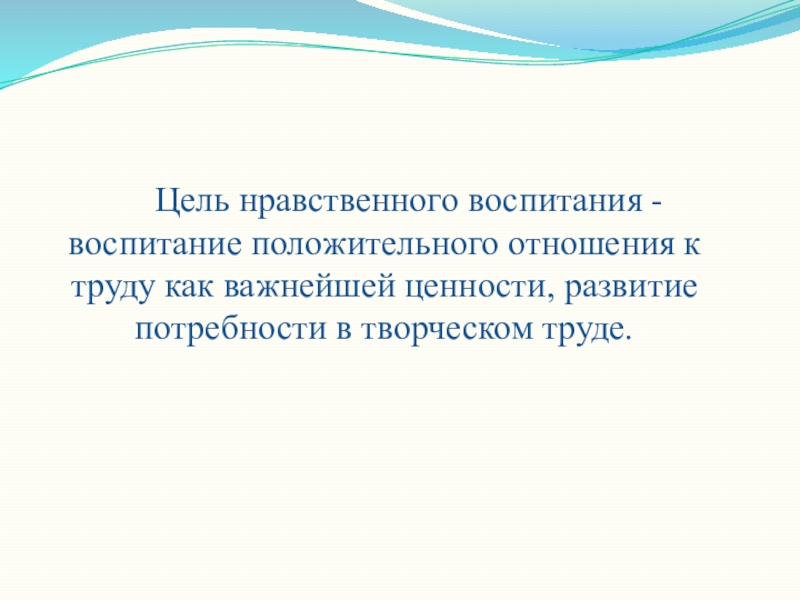 Цель нравственного воспитания - воспитание положительного отношения к труду как важнейшей ценности, развитие потребности в творческом труде.